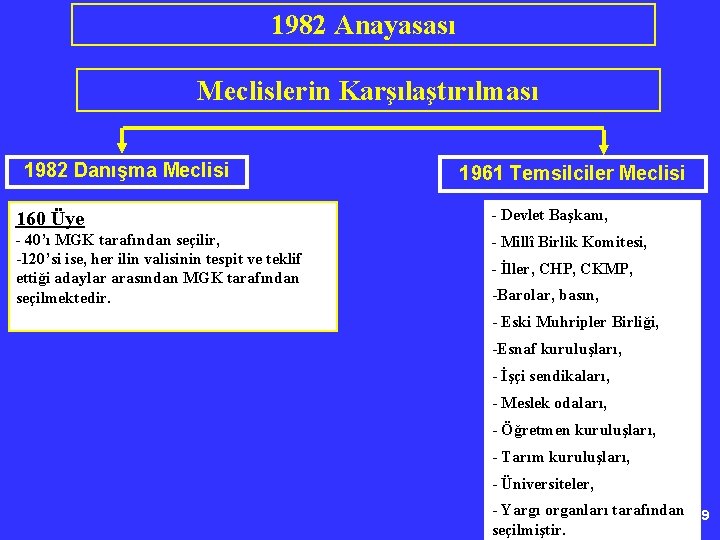 1982 Anayasası

Meclislerin Karşılaştırılması

1982 Danışma Meclisi

160 Üye
- 40'ı MGK tarafından seçilir,
-120'si ise, her ilin valisinin tespit ve teklif ettiği adaylar arasından MGK tarafından seçilmektedir.

1961 Temsilciler Meclisi

- Devlet Başkanı,
- Millî Birlik Komitesi,
- İller, CHP, CKMP,
-Barolar, basın,
- Eski Muhripler Birliği,
-Esnaf kuruluşları,
- İşçi sendikaları,
- Meslek odaları,
- Öğretmen kuruluşları,
- Tarım kuruluşları,
- Üniversiteler,
- Yargı organları tarafından seçilmiştir.

9